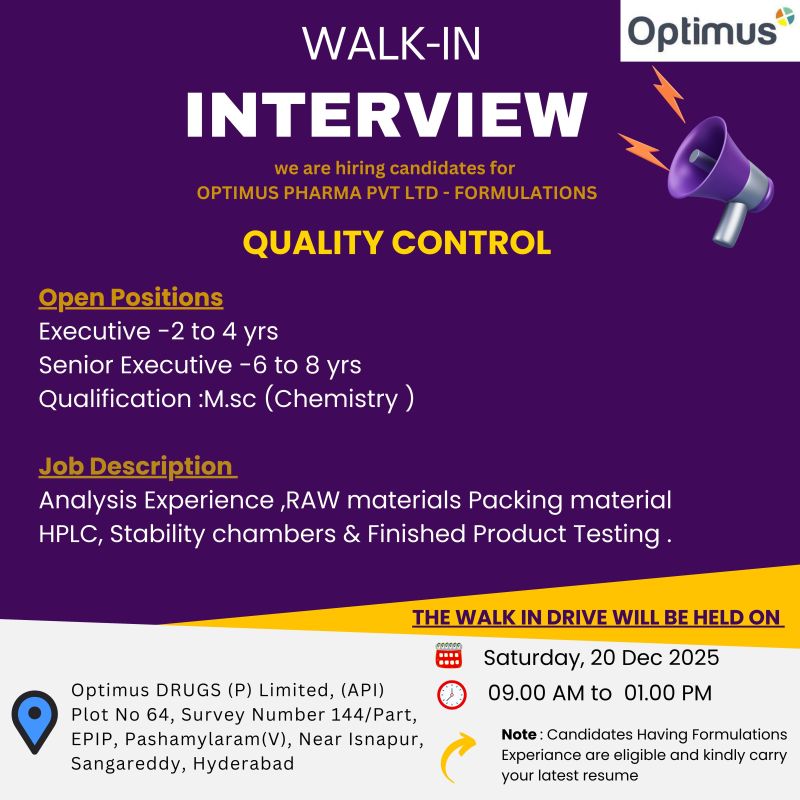 Optimus

WALK-IN
INTERVIEW

we are hiring candidates for
OPTIMUS PHARMA PVT LTD - FORMULATIONS

QUALITY CONTROL

Open Positions
Executive -2 to 4 yrs
Senior Executive -6 to 8 yrs
Qualification :M.sc (Chemistry )

Job Description
Analysis Experience ,RAW materials Packing material HPLC, Stability chambers & Finished Product Testing .

THE WALK IN DRIVE WILL BE HELD ON

Saturday, 20 Dec 2025
09.00 AM to 01.00 PM

Optimus DRUGS (P) Limited, (API)
Plot No 64, Survey Number 144/Part,
EPIP, Pashamylaram(V), Near Isnapur,
Sangareddy, Hyderabad

Note : Candidates Having Formulations Experiance are eligible and kindly carry your latest resume